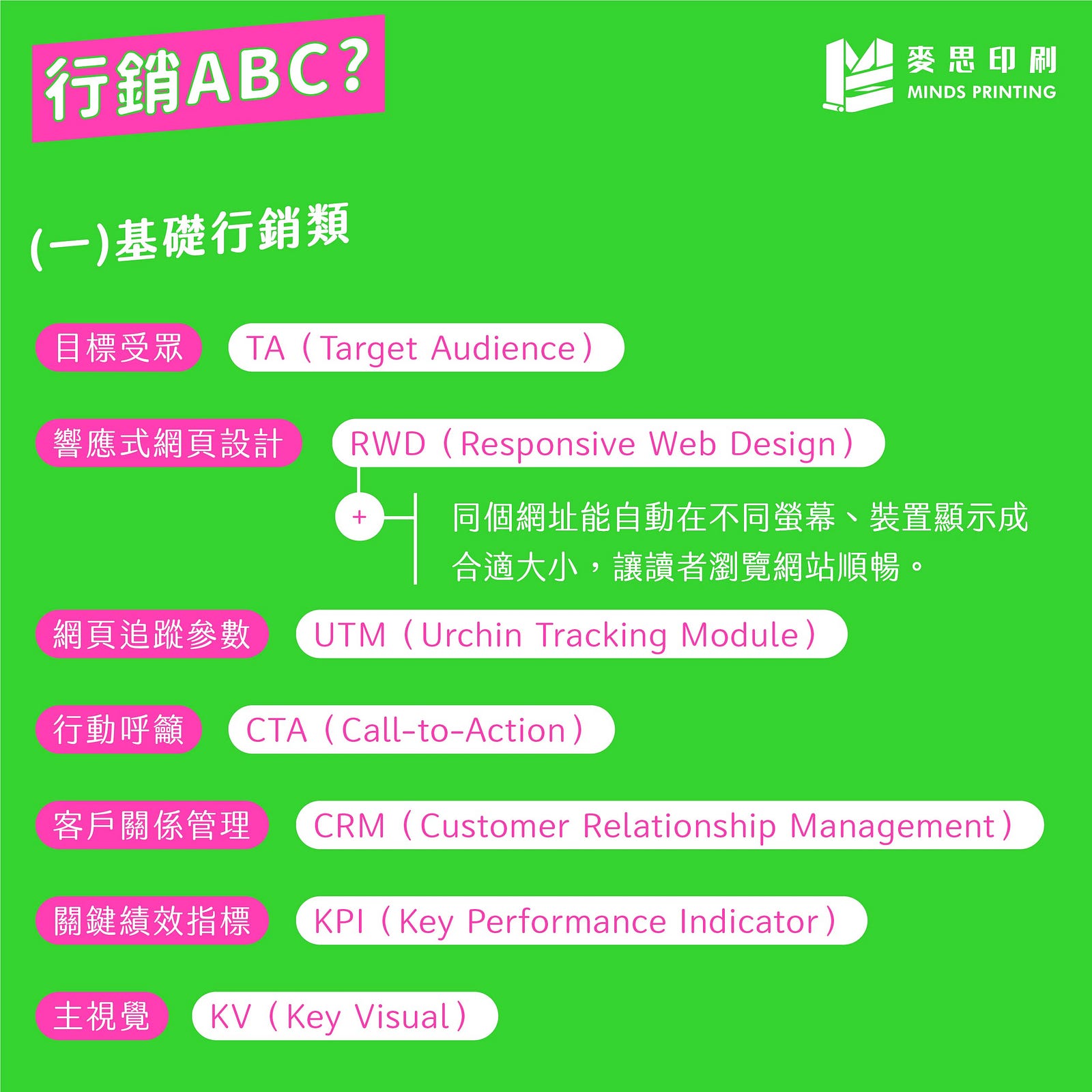 行銷ABC?

麥思印刷
MINDS PRINTING

(一)基礎行銷類

目標受眾 TA（Target Audience）

響應式網頁設計 RWD（Responsive Web Design）

+ 同個網址能自動在不同螢幕、裝置顯示成合適大小，讓讀者瀏覽網站順暢。

網頁追蹤參數 UTM（Urchin Tracking Module）

行動呼籲 CTA（Call-to-Action）

客戶關係管理 CRM（Customer Relationship Management）

關鍵績效指標 KPI（Key Performance Indicator）

主視覺 KV（Key Visual）